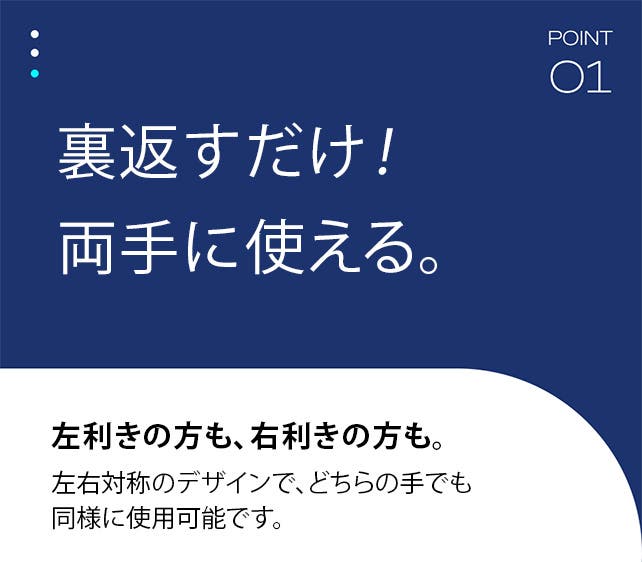 POINT
01

裏返すだけ!
両手に使える。

左利きの方も、右利きの方も。
左右対称のデザインで、どちらの手でも同様に使用可能です。